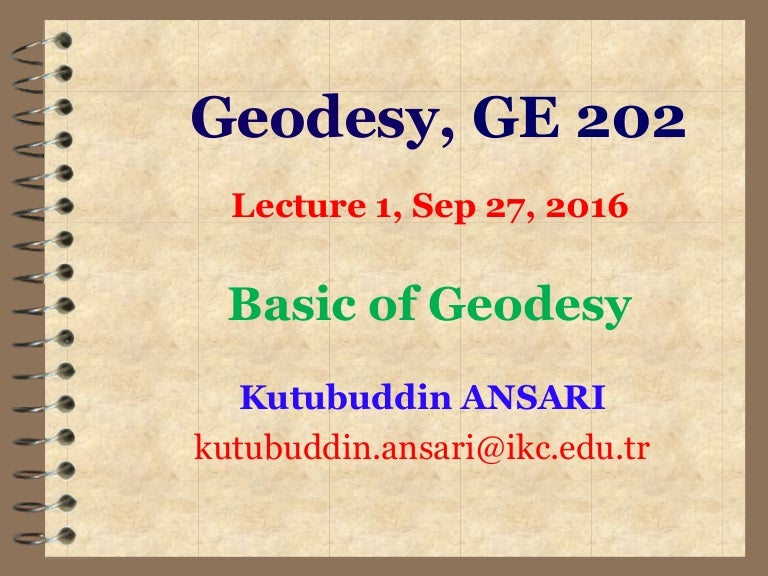 Geodesy, GE 202

Lecture 1, Sep 27, 2016

Basic of Geodesy

Kutubuddin ANSARI

kutubuddin.ansari@ikc.edu.tr